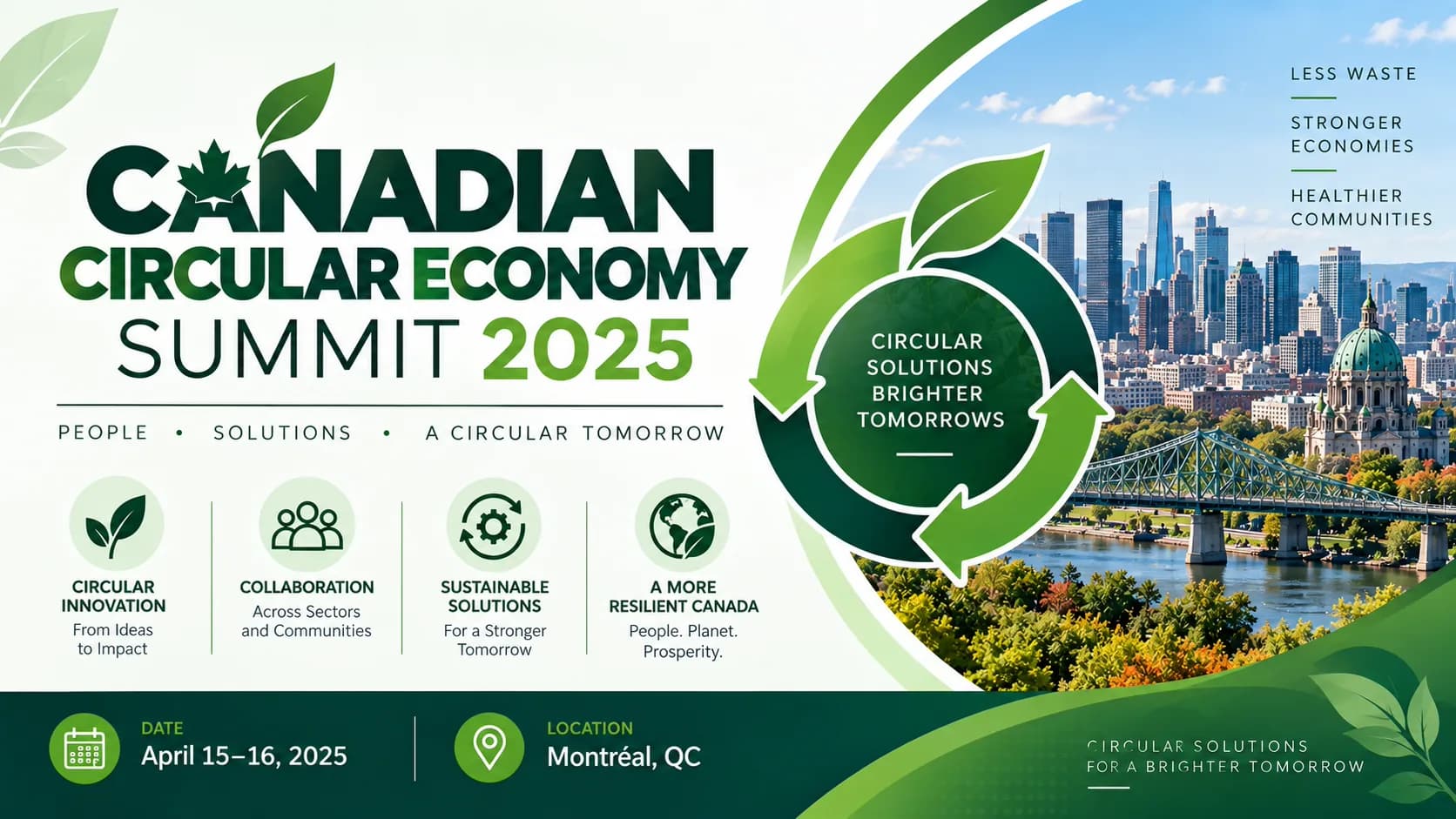 CANADIAN
CIRCULAR ECONOMY
SUMMIT 2025

PEOPLE • SOLUTIONS • A CIRCULAR TOMORROW

CIRCULAR INNOVATION
From Ideas to Impact

COLLABORATION
Across Sectors and Communities

SUSTAINABLE SOLUTIONS
For a Stronger Tomorrow

A MORE RESILIENT CANADA
People. Planet. Prosperity.

CIRCULAR SOLUTIONS BRIGHTER TOMORROWS

LESS WASTE

STRONGER ECONOMIES

HEALTHIER COMMUNITIES

DATE
April 15–16, 2025

LOCATION
Montréal, QC

CIRCULAR SOLUTIONS
FOR A BRIGHTER TOMORROW